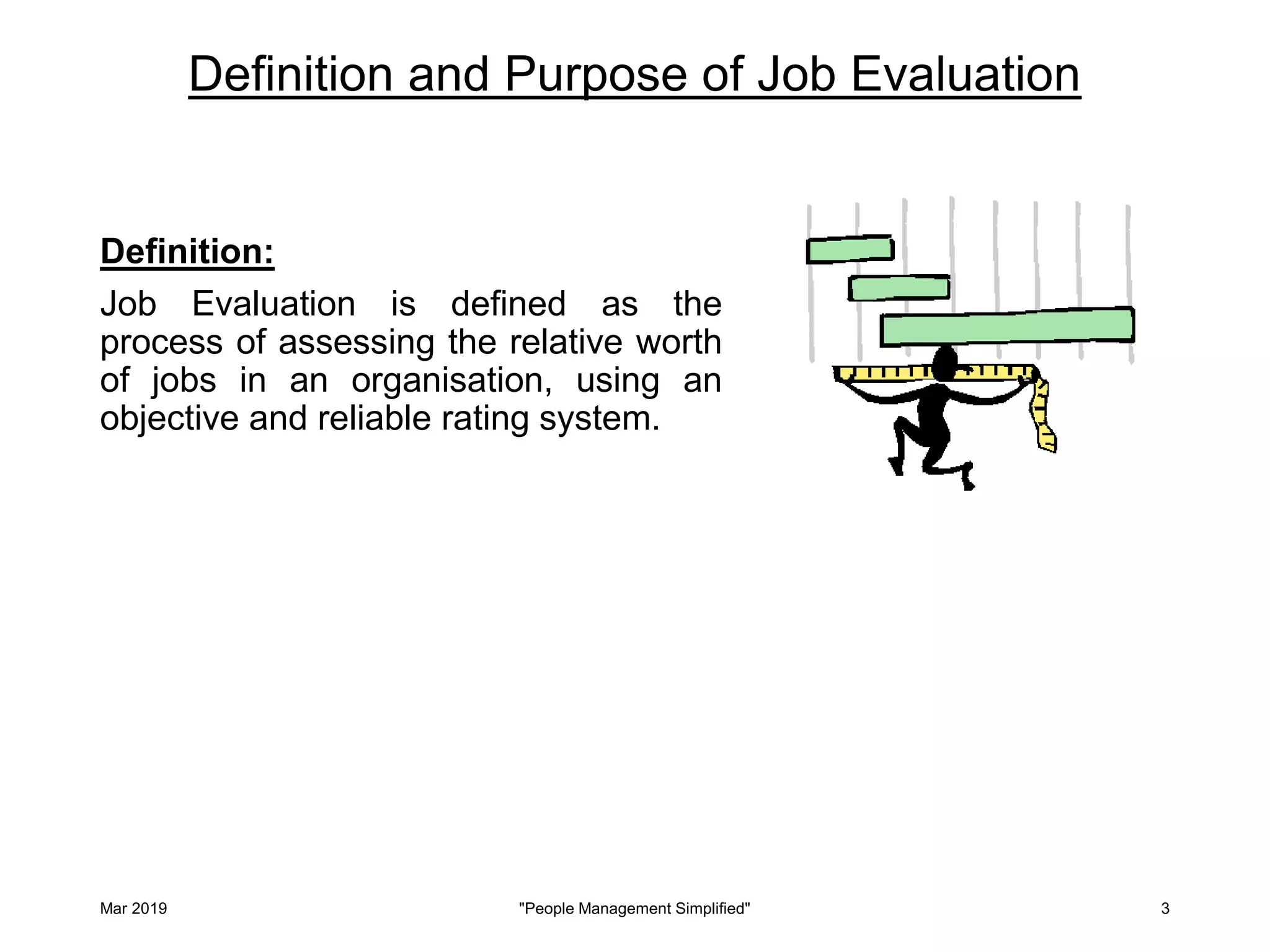 Definition and Purpose of Job Evaluation

Definition:

Job Evaluation is defined as the process of assessing the relative worth of jobs in an organisation, using an objective and reliable rating system.

Mar 2019

"People Management Simplified"

3